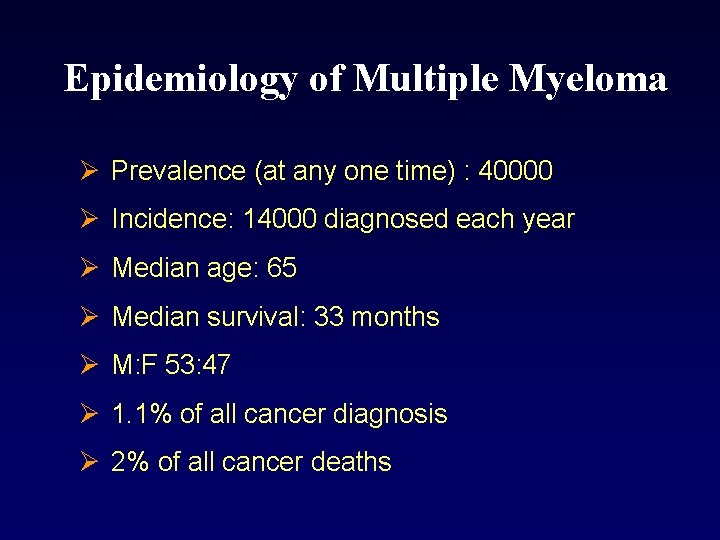 Epidemiology of Multiple Myeloma

➢ Prevalence (at any one time) : 40000

➢ Incidence: 14000 diagnosed each year

➢ Median age: 65

➢ Median survival: 33 months

➢ M:F 53:47

➢ 1.1% of all cancer diagnosis

➢ 2% of all cancer deaths